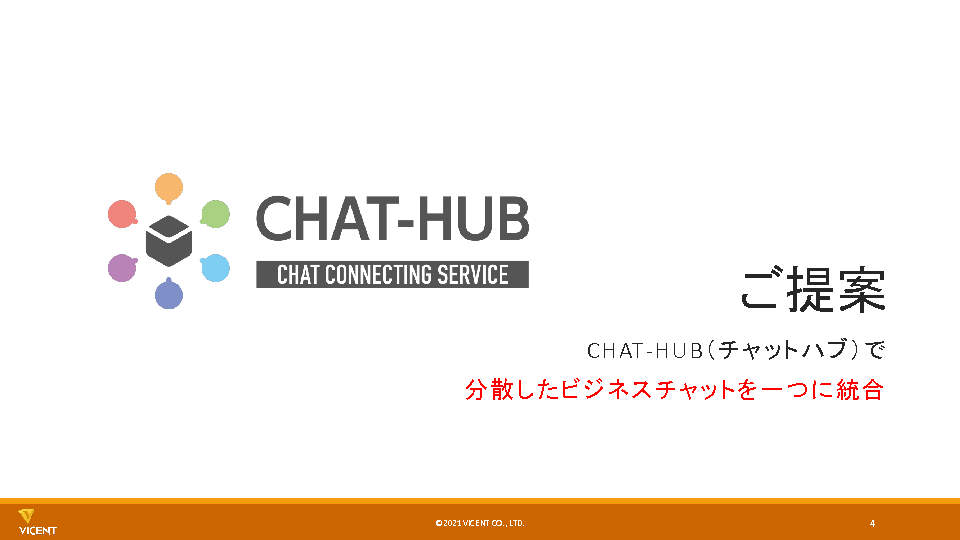 CHAT-HUB
CHAT CONNECTING SERVICE

ご提案

CHAT-HUB（チャットハブ）で

分散したビジネスチャットを一つに統合

VICENT

© 2021 VICENT CO., LTD.

4